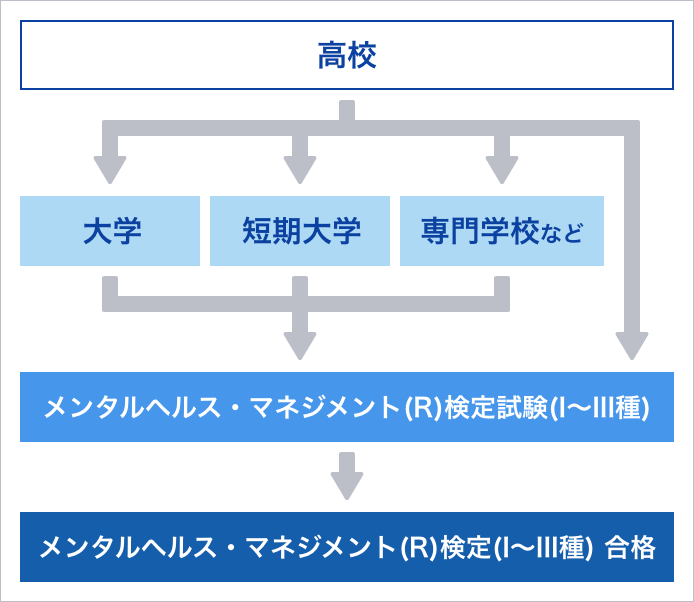 高校

大学

短期大学

専門学校など

メンタルヘルス・マネジメント(R)検定試験(I〜III種)

メンタルヘルス・マネジメント(R)検定(I〜III種) 合格